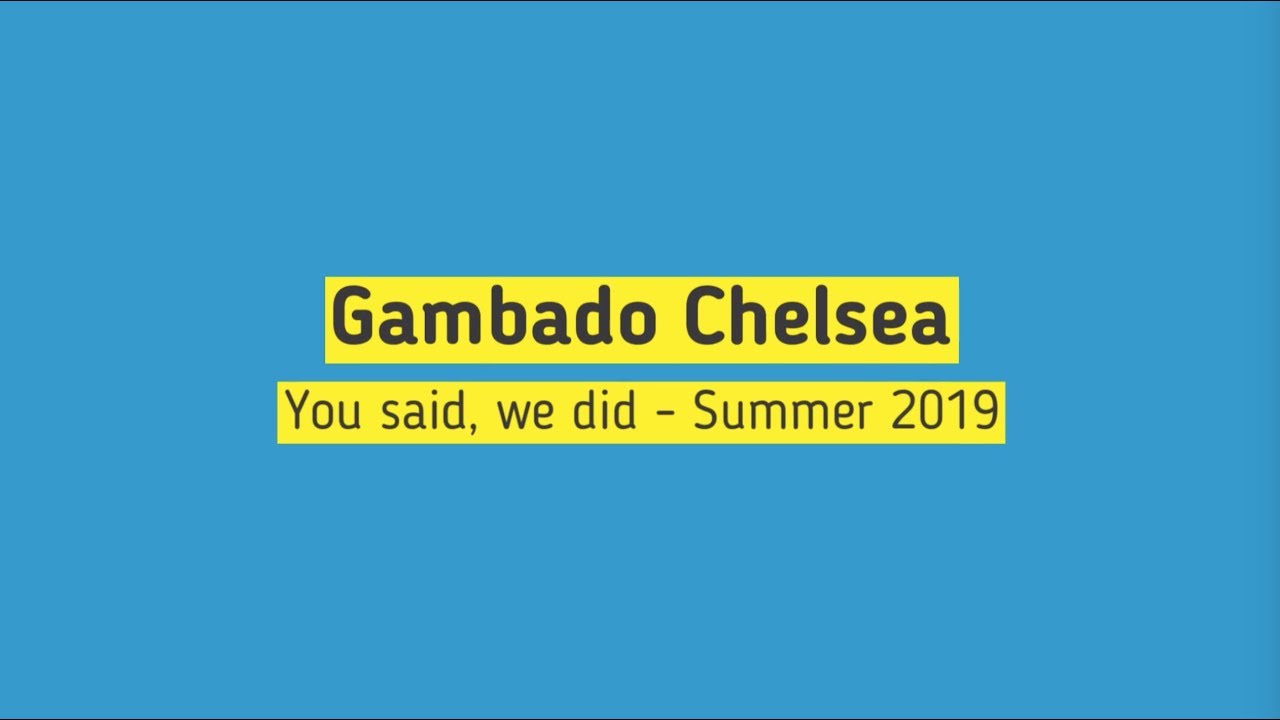 Gambado Chelsea

You said, we did - Summer 2019